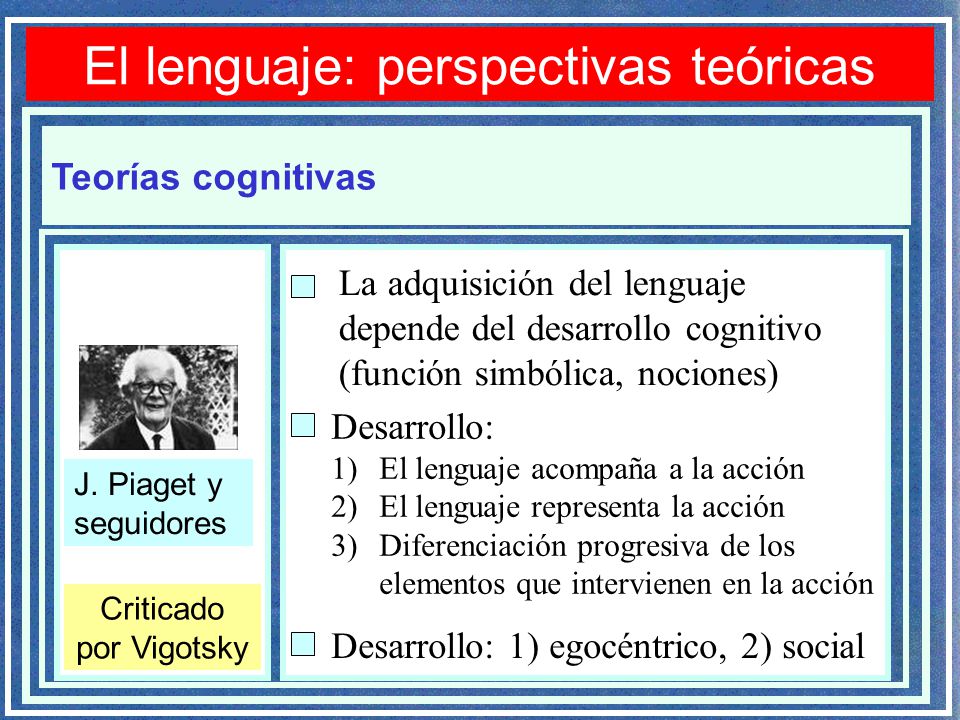 El lenguaje: perspectivas teóricas

Teorías cognitivas

J. Piaget y seguidores

Criticado por Vigotsky

La adquisición del lenguaje depende del desarrollo cognitivo (función simbólica, nociones)

Desarrollo:
1) El lenguaje acompaña a la acción
2) El lenguaje representa la acción
3) Diferenciación progresiva de los elementos que intervienen en la acción

Desarrollo: 1) egocéntrico, 2) social